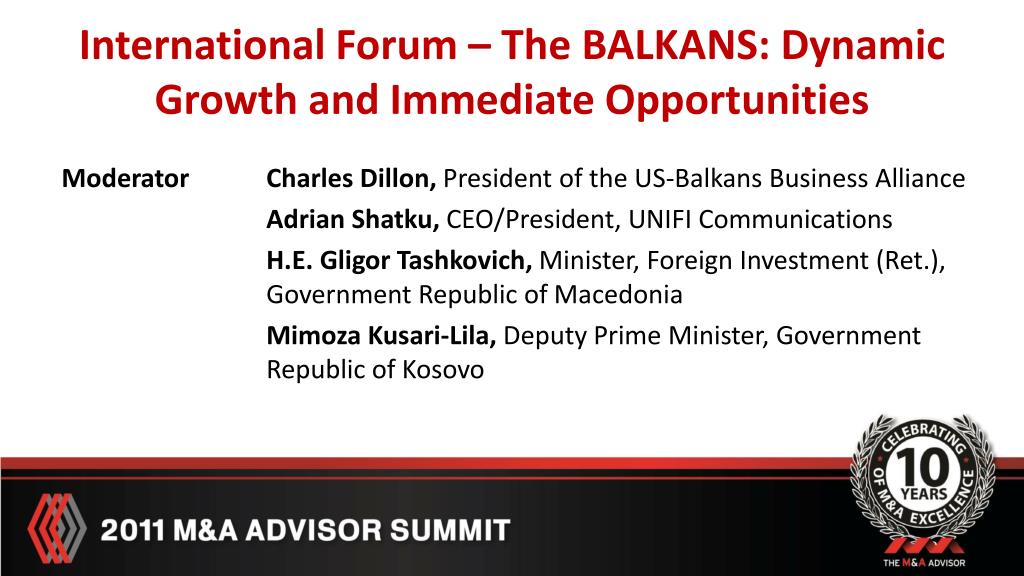 International Forum – The BALKANS: Dynamic Growth and Immediate Opportunities

Moderator Charles Dillon, President of the US-Balkans Business Alliance

Adrian Shatku, CEO/President, UNIFI Communications

H.E. Gligor Tashkovich, Minister, Foreign Investment (Ret.), Government Republic of Macedonia

Mimoza Kusari-Lila, Deputy Prime Minister, Government Republic of Kosovo

2011 M&A ADVISOR SUMMIT

CELEBRATING 10 YEARS OF M&A EXCELLENCE

THE M&A ADVISOR